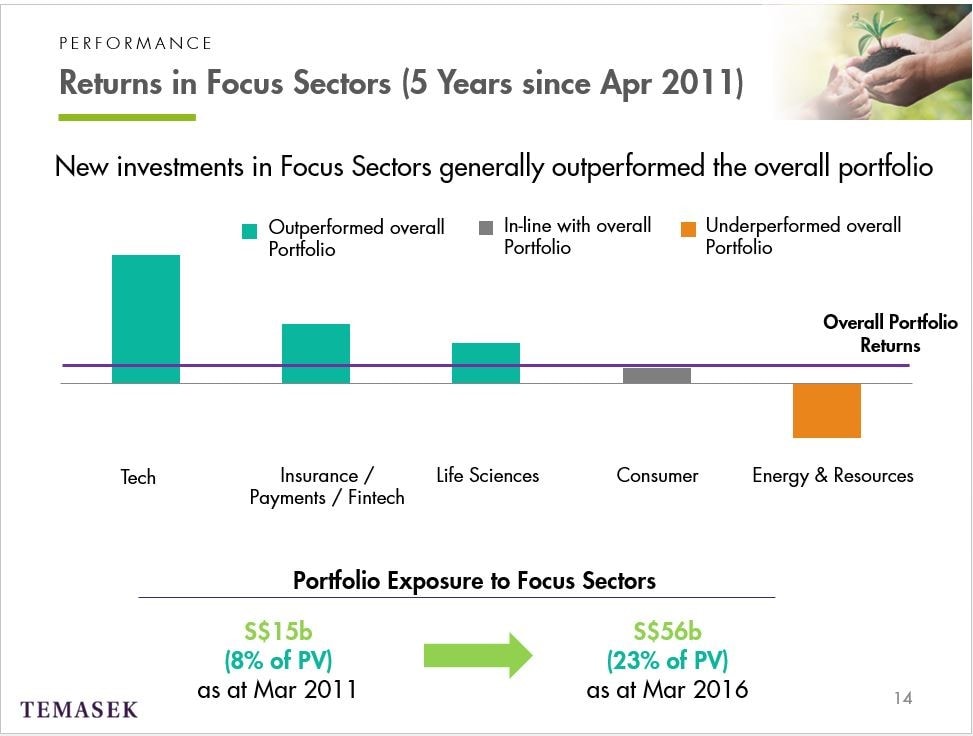 PERFORMANCE

Returns in Focus Sectors (5 Years since Apr 2011)

New investments in Focus Sectors generally outperformed the overall portfolio

Outperformed overall Portfolio

In-line with overall Portfolio

Underperformed overall Portfolio

Overall Portfolio Returns

Tech

Insurance / Payments / Fintech

Life Sciences

Consumer

Energy & Resources

Portfolio Exposure to Focus Sectors

S$15b
(8% of PV)
as at Mar 2011

S$56b
(23% of PV)
as at Mar 2016

TEMASEK

14